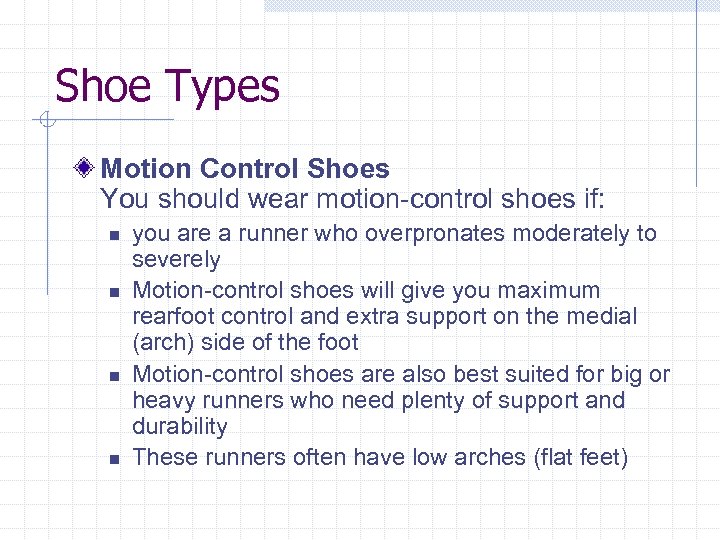 Shoe Types

Motion Control Shoes
You should wear motion-control shoes if:

- you are a runner who overpronates moderately to severely
- Motion-control shoes will give you maximum rearfoot control and extra support on the medial (arch) side of the foot
- Motion-control shoes are also best suited for big or heavy runners who need plenty of support and durability
- These runners often have low arches (flat feet)